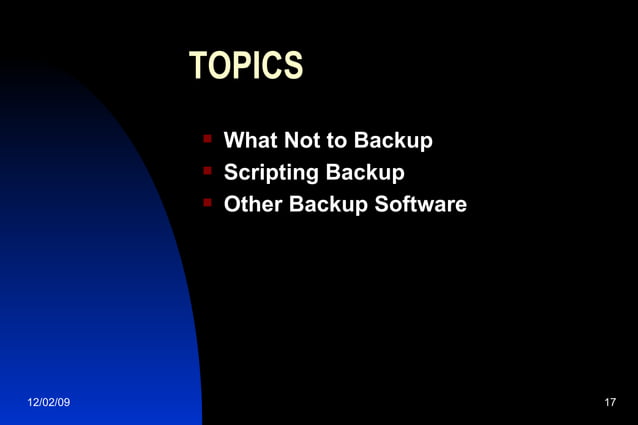 TOPICS

- What Not to Backup
- Scripting Backup
- Other Backup Software

12/02/09

17